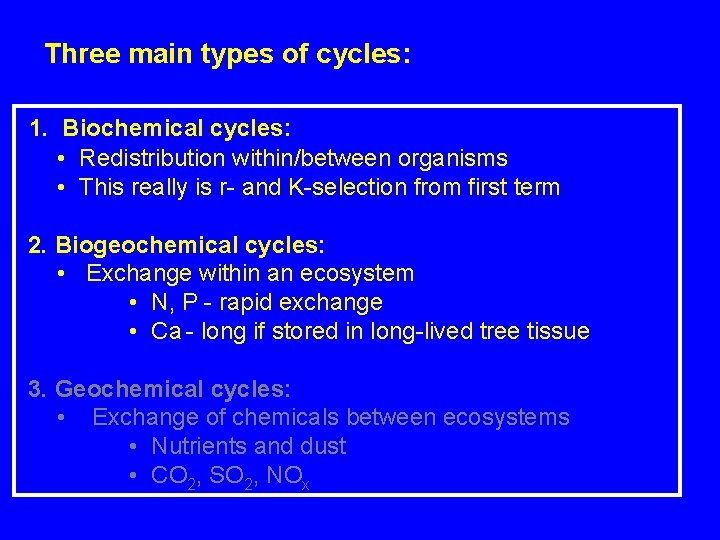 Three main types of cycles:

1. Biochemical cycles:
• Redistribution within/between organisms
• This really is r- and K-selection from first term

2. Biogeochemical cycles:
• Exchange within an ecosystem
• N, P - rapid exchange
• Ca - long if stored in long-lived tree tissue

3. Geochemical cycles:
• Exchange of chemicals between ecosystems
• Nutrients and dust
• $CO_2$, $SO_2$, $NO_x$